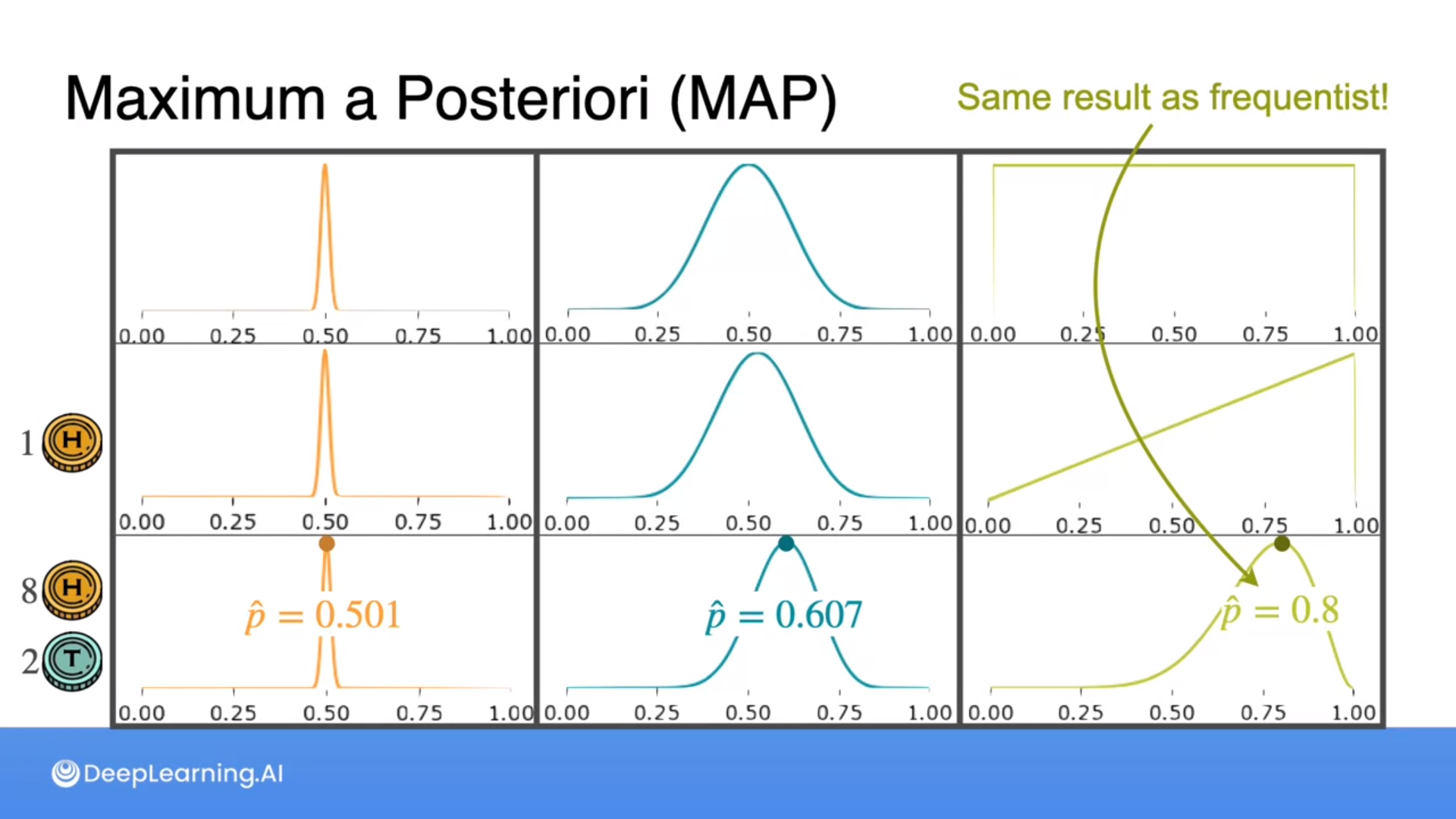 Maximum a Posteriori (MAP)

Same result as frequentist!

0.00 0.25 0.50 0.75 1.00

0.00 0.25 0.50 0.75 1.00

0.00 0.25 0.50 0.75 1.00

1 H

0.00 0.25 0.50 0.75 1.00

0.00 0.25 0.50 0.75 1.00

0.00 0.25 0.50 0.75 1.00

8 H

2 T

$\hat{p} = 0.501$

0.00 0.25 0.50 0.75 1.00

$\hat{p} = 0.607$

0.00 0.25 0.50 0.75 1.00

$\hat{p} = 0.8$

0.00 0.25 0.50 0.75 1.00

DeepLearning.AI